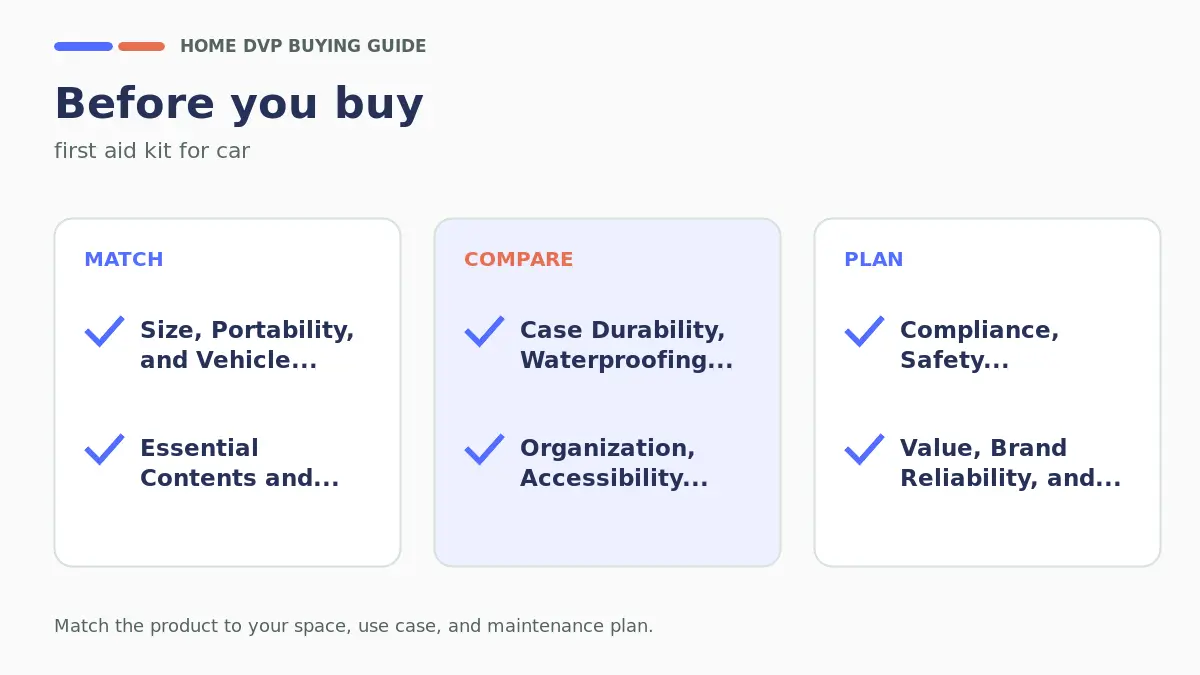 HOME DVP BUYING GUIDE

Before you buy

first aid kit for car

MATCH

Size, Portability, and Vehicle...

Essential Contents and...

COMPARE

Case Durability, Waterproofing...

Organization, Accessibility...

PLAN

Compliance, Safety...

Value, Brand Reliability, and...

Match the product to your space, use case, and maintenance plan.